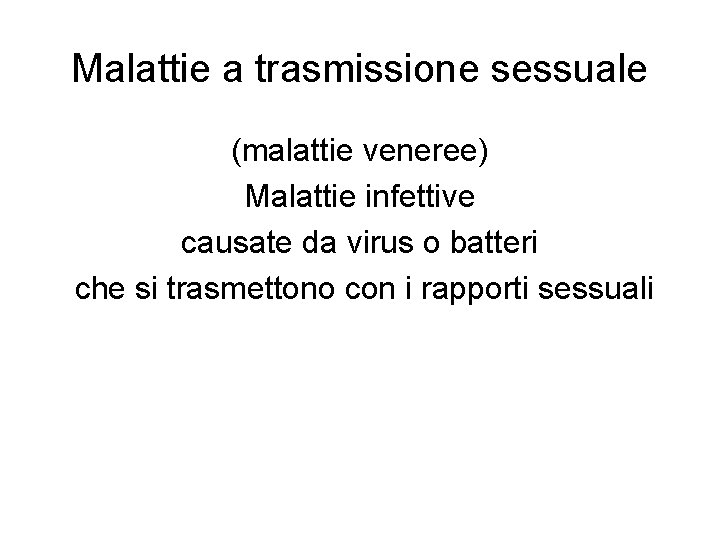 Malattie a trasmissione sessuale

(malattie veneree)
Malattie infettive
causate da virus o batteri
che si trasmettono con i rapporti sessuali